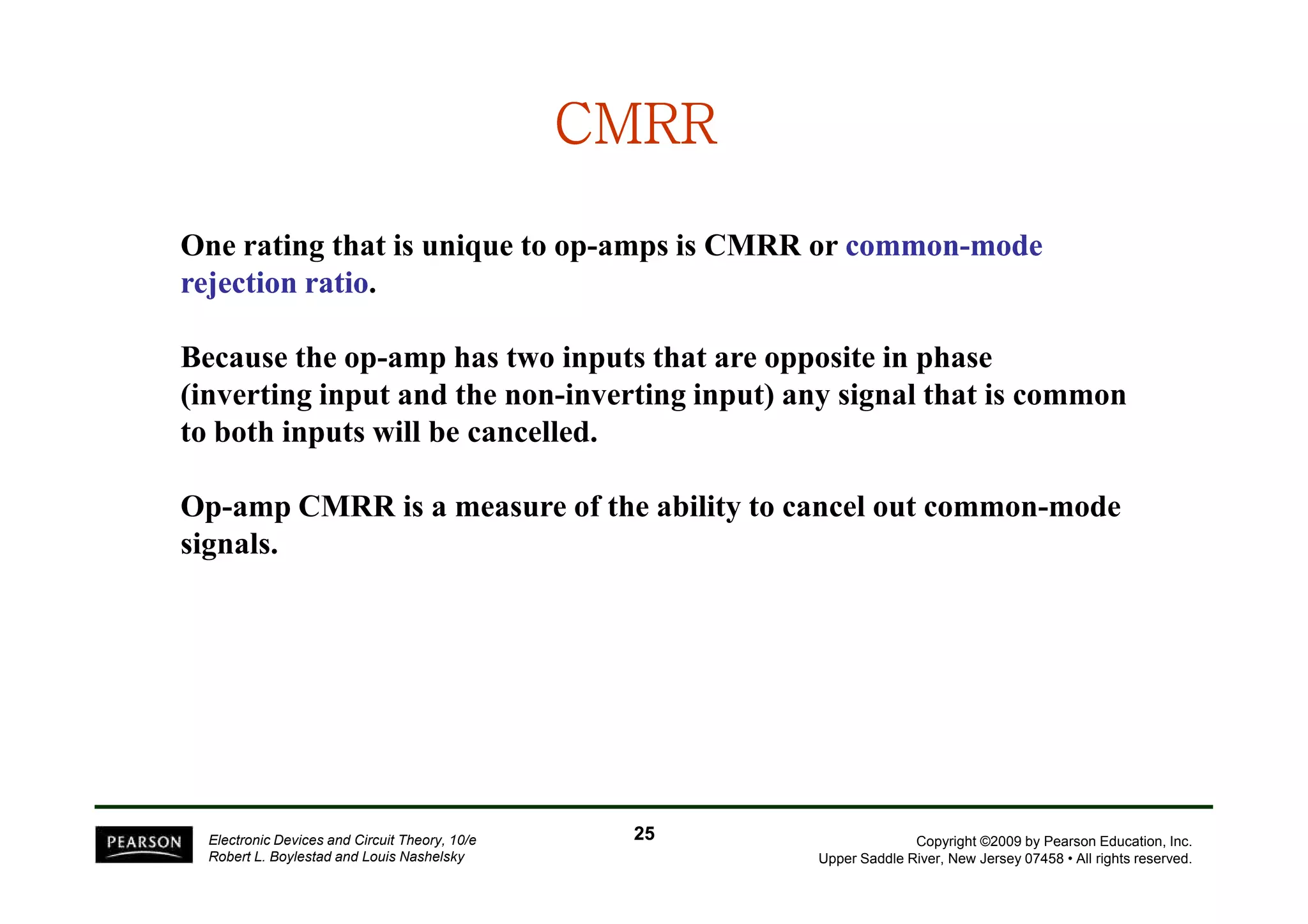 CMRR

One rating that is unique to op-amps is CMRR or common-mode rejection ratio.

Because the op-amp has two inputs that are opposite in phase (inverting input and the non-inverting input) any signal that is common to both inputs will be cancelled.

Op-amp CMRR is a measure of the ability to cancel out common-mode signals.

PEARSON

Electronic Devices and Circuit Theory, 10/e
Robert L. Boylestad and Louis Nashelsky

25

Copyright ©2009 by Pearson Education, Inc.
Upper Saddle River, New Jersey 07458 • All rights reserved.